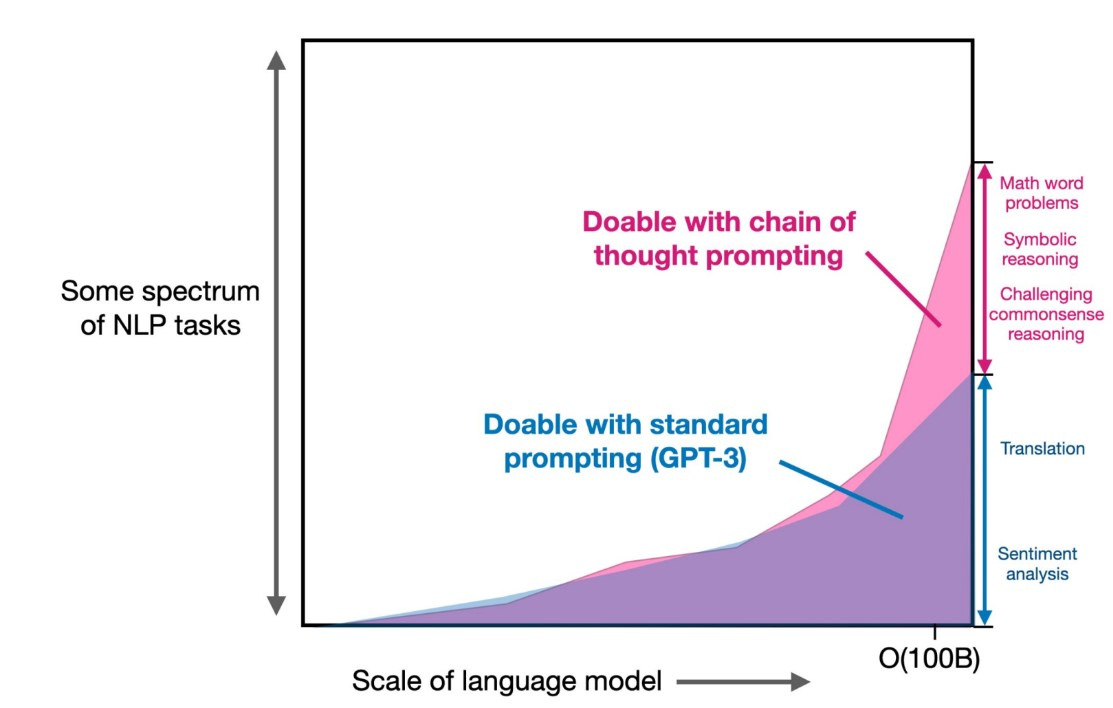 Some spectrum of NLP tasks

Doable with chain of thought prompting

Doable with standard prompting (GPT-3)

Math word problems

Symbolic reasoning

Challenging commonsense reasoning

Translation

Sentiment analysis

O(100B)

Scale of language model